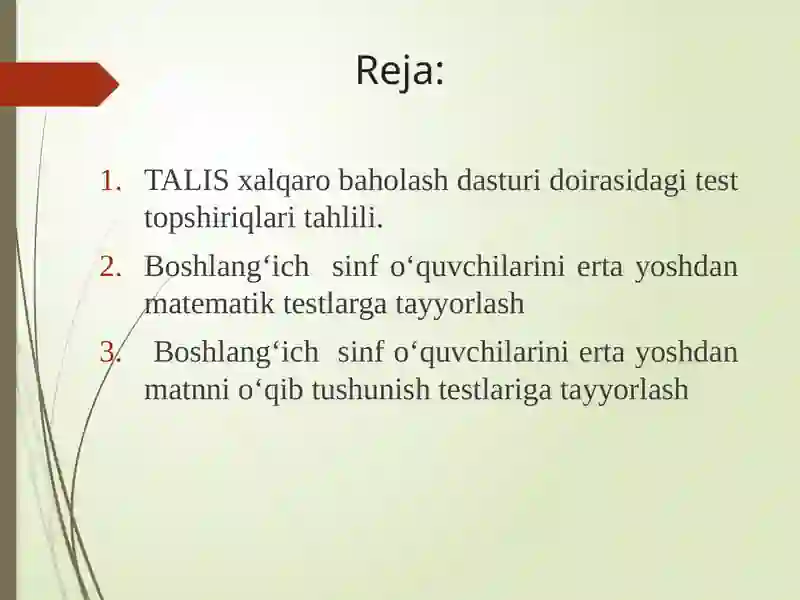 Reja:

1. TALIS xalqaro baholash dasturi doirasidagi test topshiriqlari tahlili.
2. Boshlang‘ich sinf o‘quvchilarini erta yoshdan matematik testlarga tayyorlash
3. Boshlang‘ich sinf o‘quvchilarini erta yoshdan matnni o‘qib tushunish testlariga tayyorlash